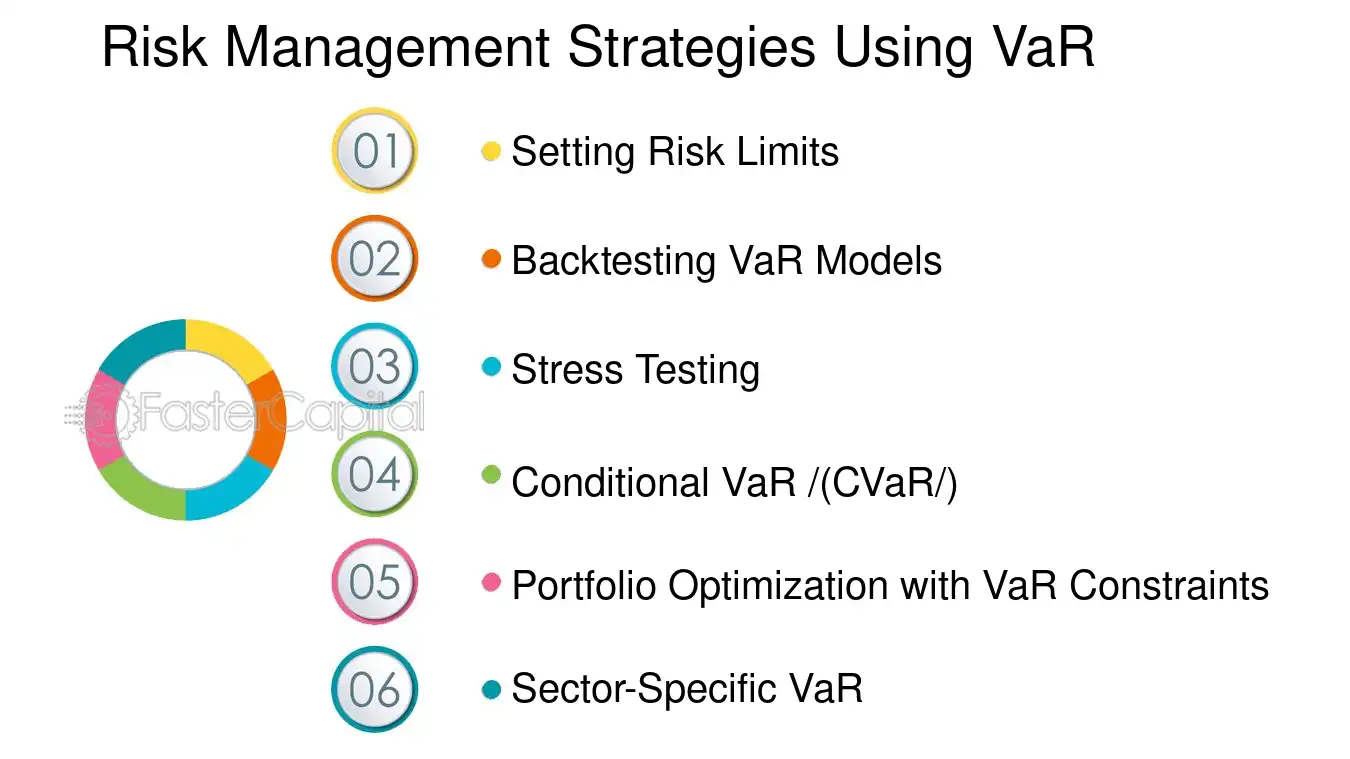 Risk Management Strategies Using VaR

FasterCapital

01 Setting Risk Limits

02 Backtesting VaR Models

03 Stress Testing

04 Conditional VaR /(CVaR/)

05 Portfolio Optimization with VaR Constraints

06 Sector-Specific VaR